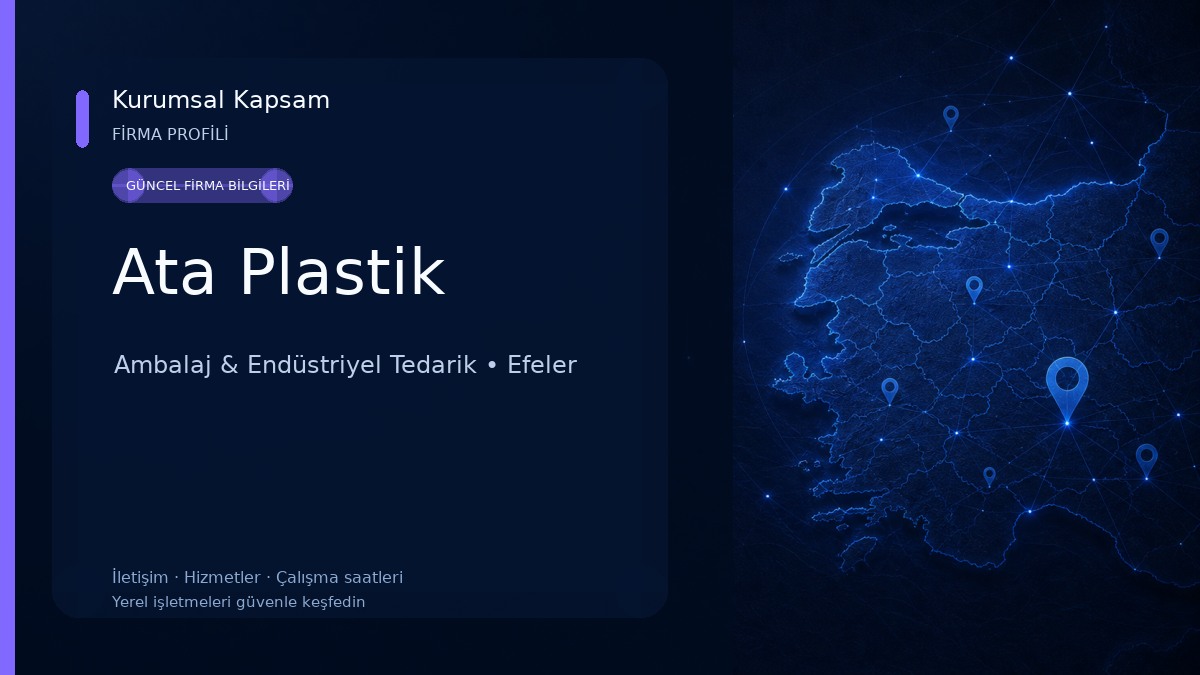 Kurumsal Kapsam
FİRMA PROFİLİ

GÜNCEL FİRMA BİLGİLERİ

Ata Plastik

Ambalaj & Endüstriyel Tedarik • Efeler

İletişim · Hizmetler · Çalışma saatleri
Yerel işletmeleri güvenle keşfedin